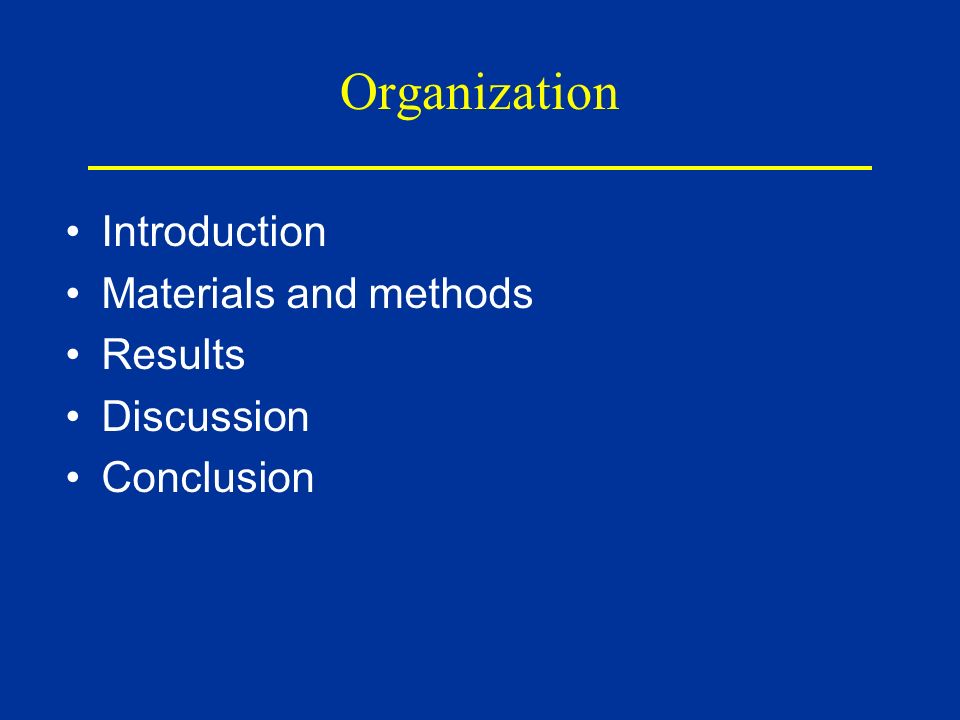 Organization

• Introduction
• Materials and methods
• Results
• Discussion
• Conclusion